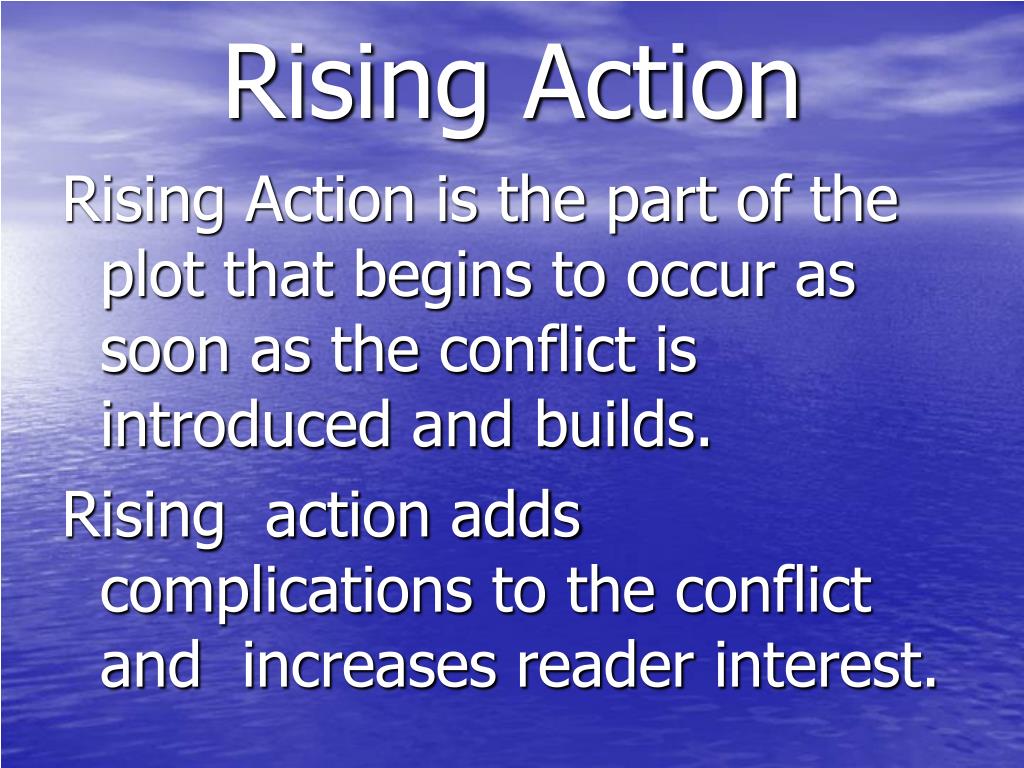 Rising Action

Rising Action is the part of the plot that begins to occur as soon as the conflict is introduced and builds.

Rising action adds complications to the conflict and increases reader interest.